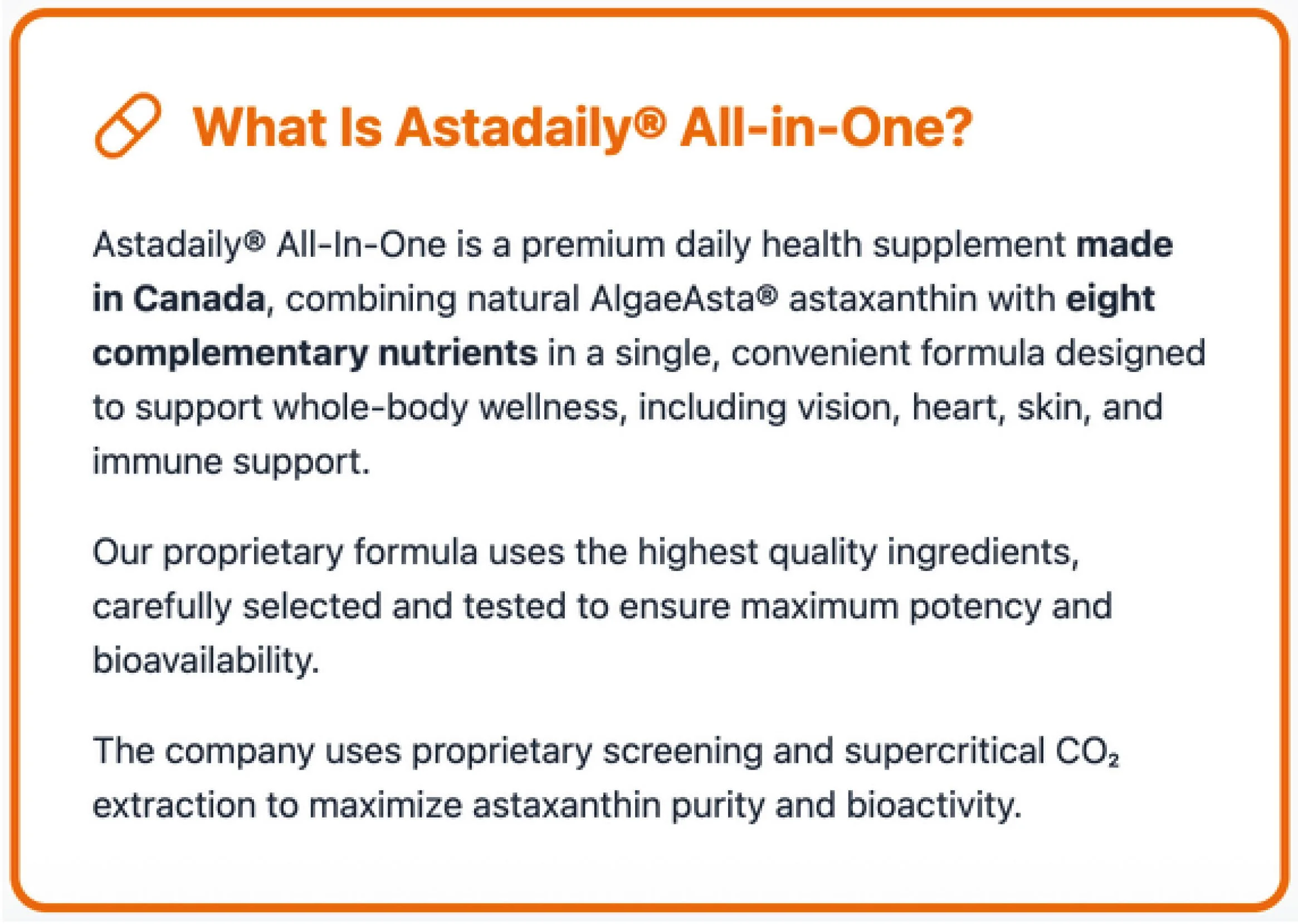 What Is Astadaily® All-in-One?

Astadaily® All-In-One is a premium daily health supplement made in Canada, combining natural AlgaeAsta® astaxanthin with eight complementary nutrients in a single, convenient formula designed to support whole-body wellness, including vision, heart, skin, and immune support.

Our proprietary formula uses the highest quality ingredients, carefully selected and tested to ensure maximum potency and bioavailability.

The company uses proprietary screening and supercritical $CO_2$ extraction to maximize astaxanthin purity and bioactivity.